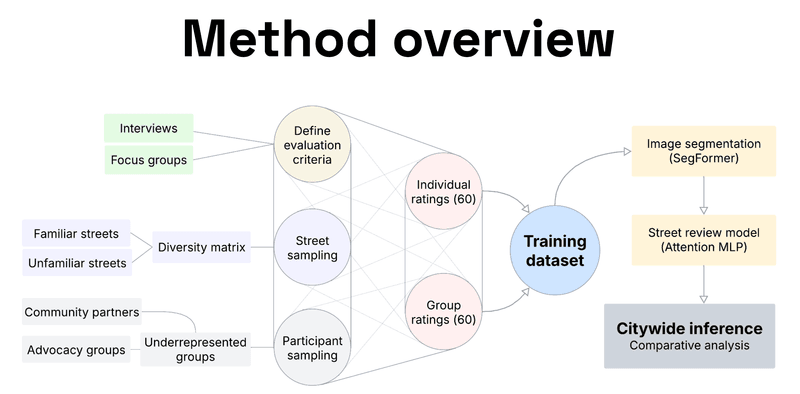 Method overview

Interviews

Focus groups

Define evaluation criteria

Familiar streets

Unfamiliar streets

Diversity matrix

Street sampling

Community partners

Advocacy groups

Underrepresented groups

Participant sampling

Individual ratings (60)

Group ratings (60)

Training dataset

Image segmentation (SegFormer)

Street review model (Attention MLP)

Citywide inference
Comparative analysis